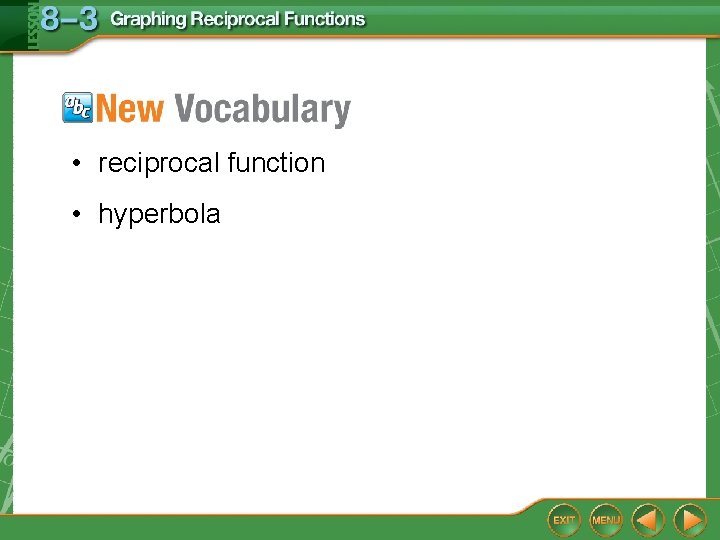 LESSON 8–3 Graphing Reciprocal Functions

abc New Vocabulary

• reciprocal function

• hyperbola

EXIT MENU